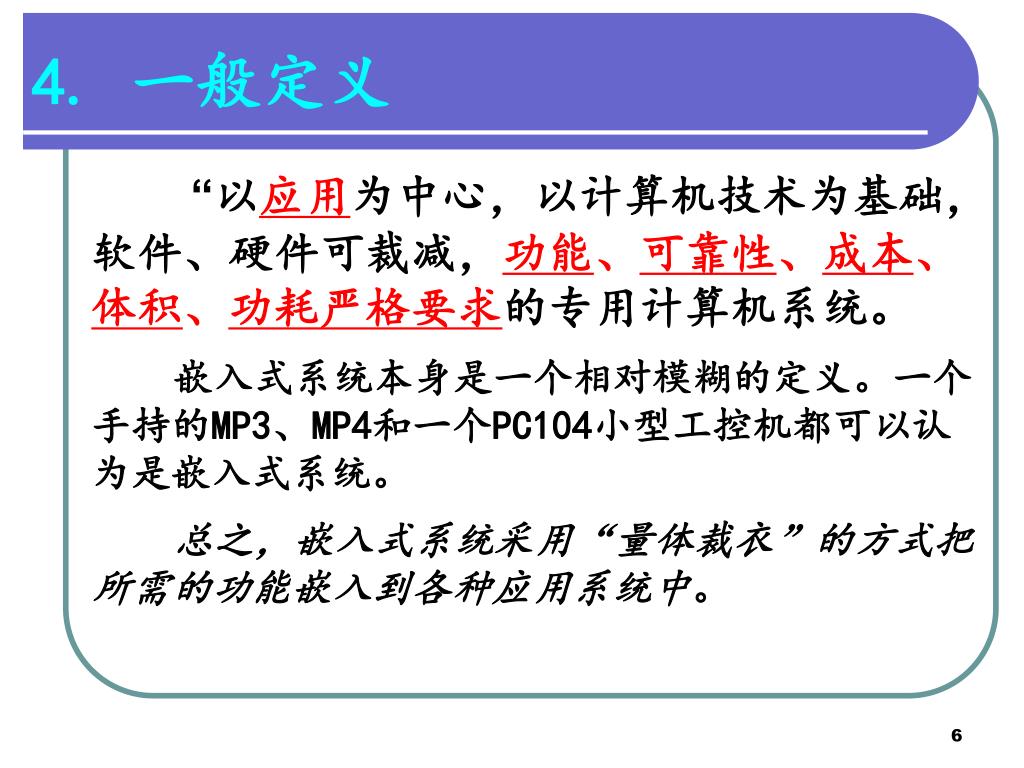 4. 一般定义

“以应用为中心，以计算机技术为基础，软件、硬件可裁减，功能、可靠性、成本、体积、功耗严格要求的专用计算机系统。

嵌入式系统本身是一个相对模糊的定义。一个手持的MP3、MP4和一个PC104小型工控机都可以认为是嵌入式系统。

总之，嵌入式系统采用“量体裁衣”的方式把所需的功能嵌入到各种应用系统中。

6